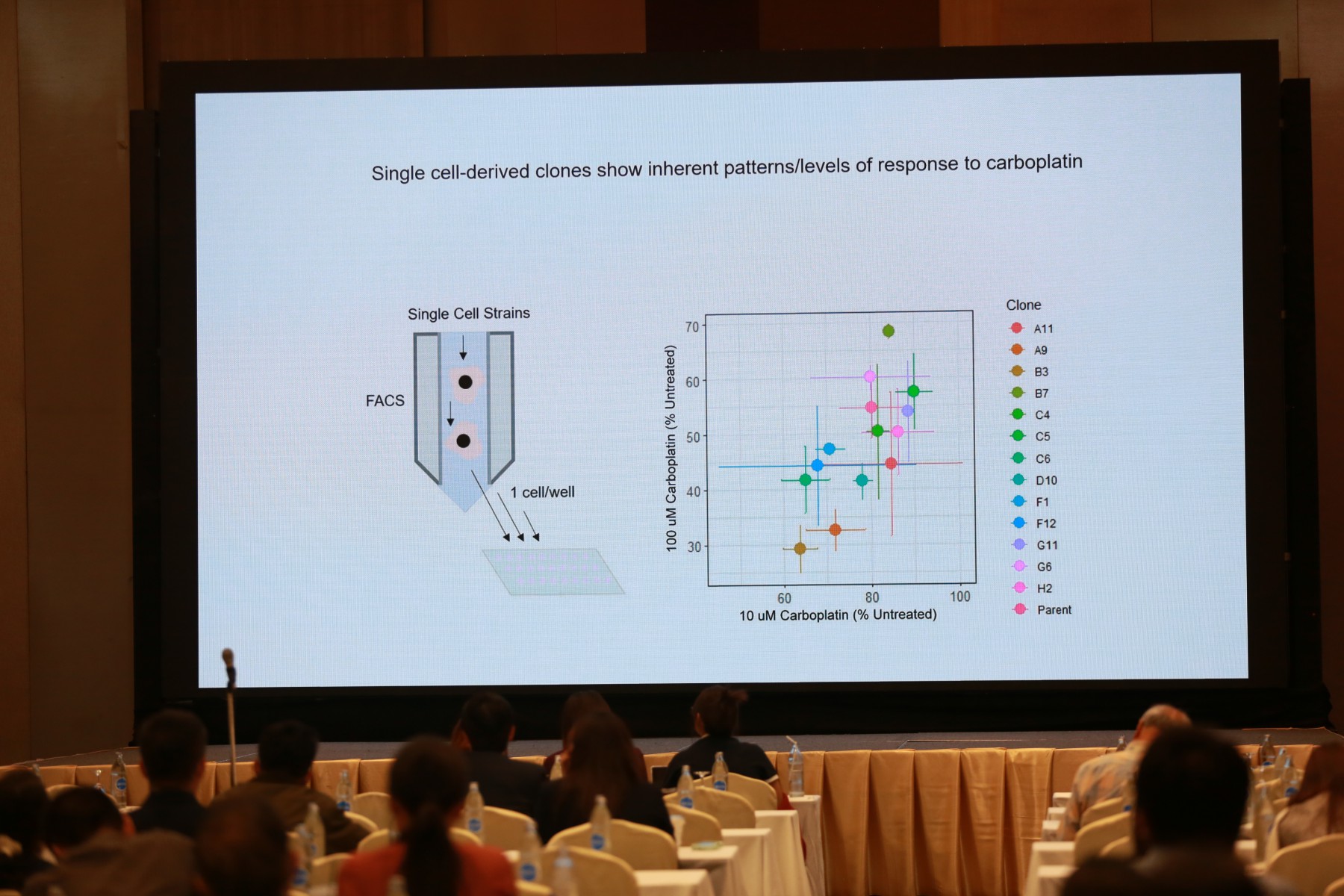 Single cell-derived clones show inherent patterns/levels of response to carboplatin

Single Cell Strains

FACS

1 cell/well

100 uM Carboplatin (% Untreated)

70
60
50
40
30

60
80
100

10 uM Carboplatin (% Untreated)

Clone
A11
A9
B3
B7
C4
C5
C6
D10
F1
F12
G11
G6
H2
Parent